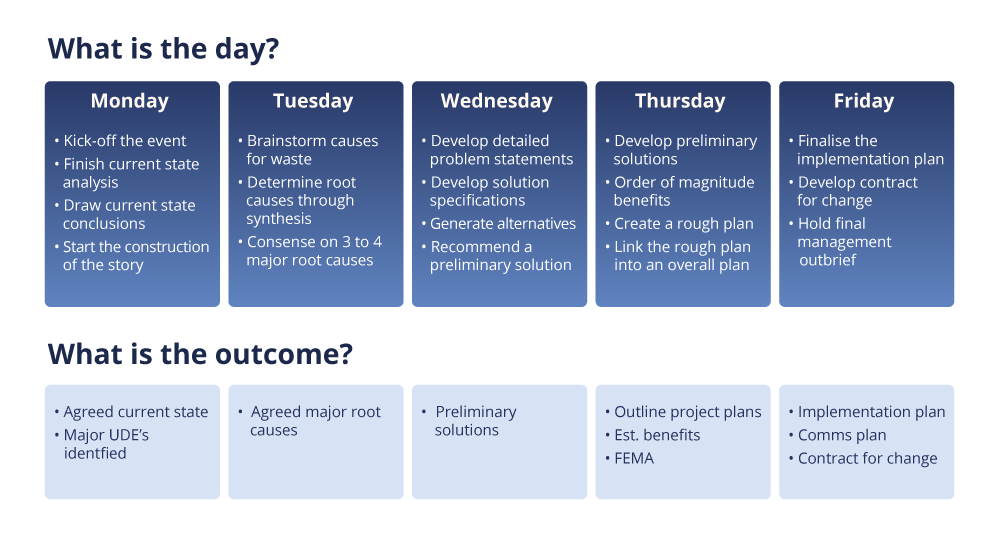 What is the day?

Monday
• Kick-off the event
• Finish current state analysis
• Draw current state conclusions
• Start the construction of the story

Tuesday
• Brainstorm causes for waste
• Determine root causes through synthesis
• Consense on 3 to 4 major root causes

Wednesday
• Develop detailed problem statements
• Develop solution specifications
• Generate alternatives
• Recommend a preliminary solution

Thursday
• Develop preliminary solutions
• Order of magnitude benefits
• Create a rough plan
• Link the rough plan into an overall plan

Friday
• Finalise the implementation plan
• Develop contract for change
• Hold final management outbrief

What is the outcome?

• Agreed current state
• Major UDE's identfied

• Agreed major root causes

• Preliminary solutions

• Outline project plans
• Est. benefits
• FEMA

• Implementation plan
• Comms plan
• Contract for change